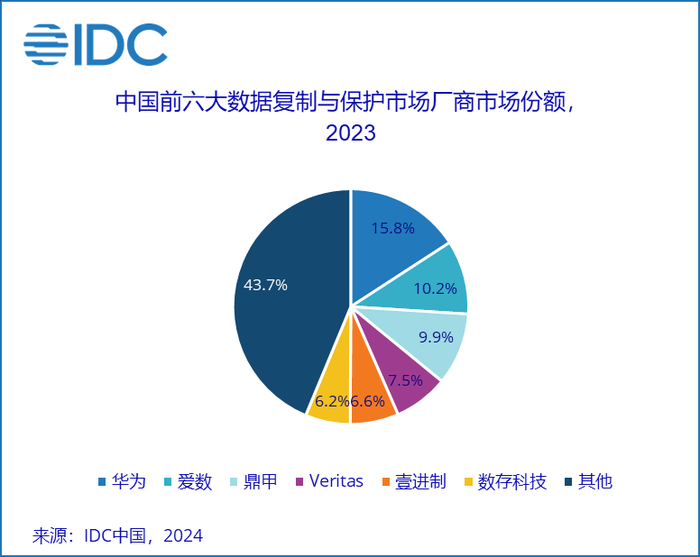 IDC

中国前六大数据复制与保护市场厂商市场份额，2023

15.8%
10.2%
9.9%
7.5%
6.6%
6.2%
43.7%

华为 爱数 鼎甲 Veritas 壹进制 数存科技 其他

来源：IDC中国，2024